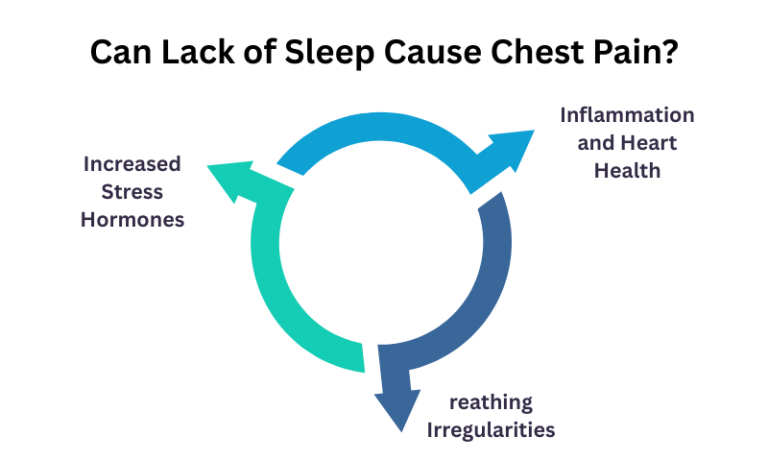 Can Lack of Sleep Cause Chest Pain?

Increased Stress Hormones

Inflammation and Heart Health

reathing Irregularities